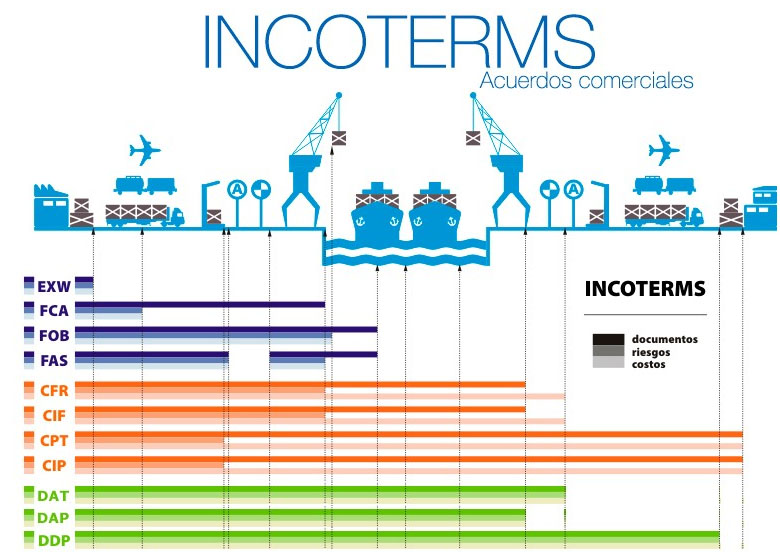 INCOTERMS
Acuerdos comerciales

A
A

EXW
FCA
FOB
FAS
CFR
CIF
CPT
CIP
DAT
DAP
DDP

INCOTERMS
documentos
riesgos
costos